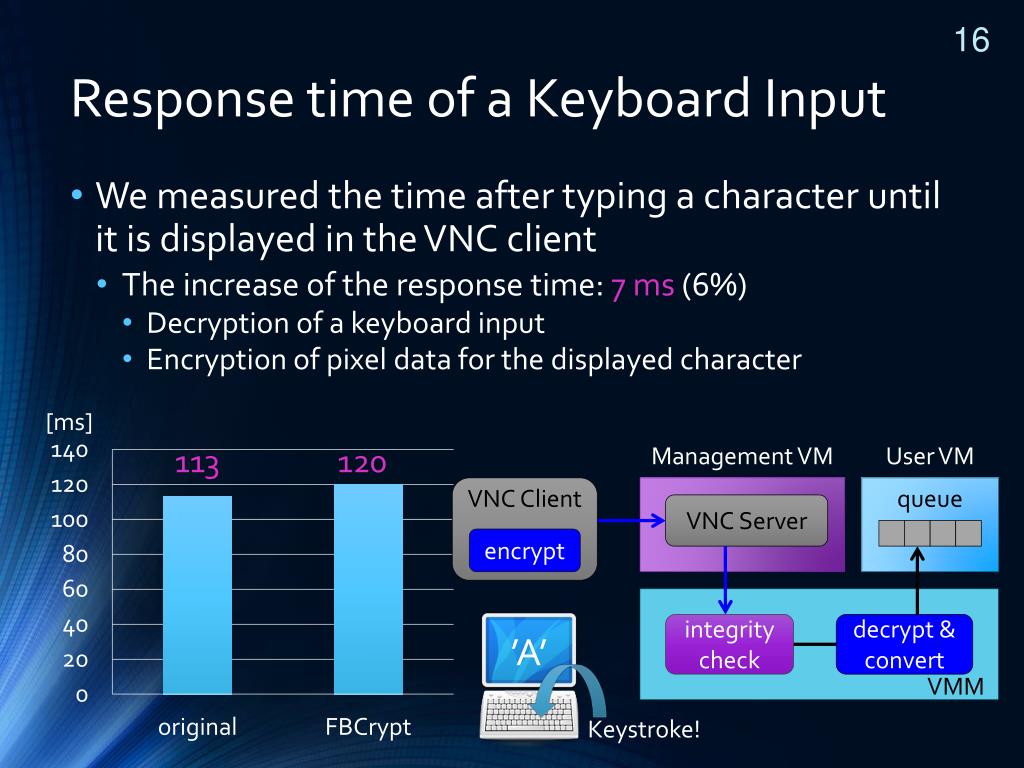 16

Response time of a Keyboard Input

• We measured the time after typing a character until it is displayed in the VNC client
  • The increase of the response time: 7 ms (6%)
    • Decryption of a keyboard input
    • Encryption of pixel data for the displayed character

[ms]
140
120
100
80
60
40
20
0

113
120

original
FBCrypt

VNC Client
encrypt

'A'

Keystroke!

Management VM
VNC Server

User VM
queue

integrity check
decrypt & convert
VMM